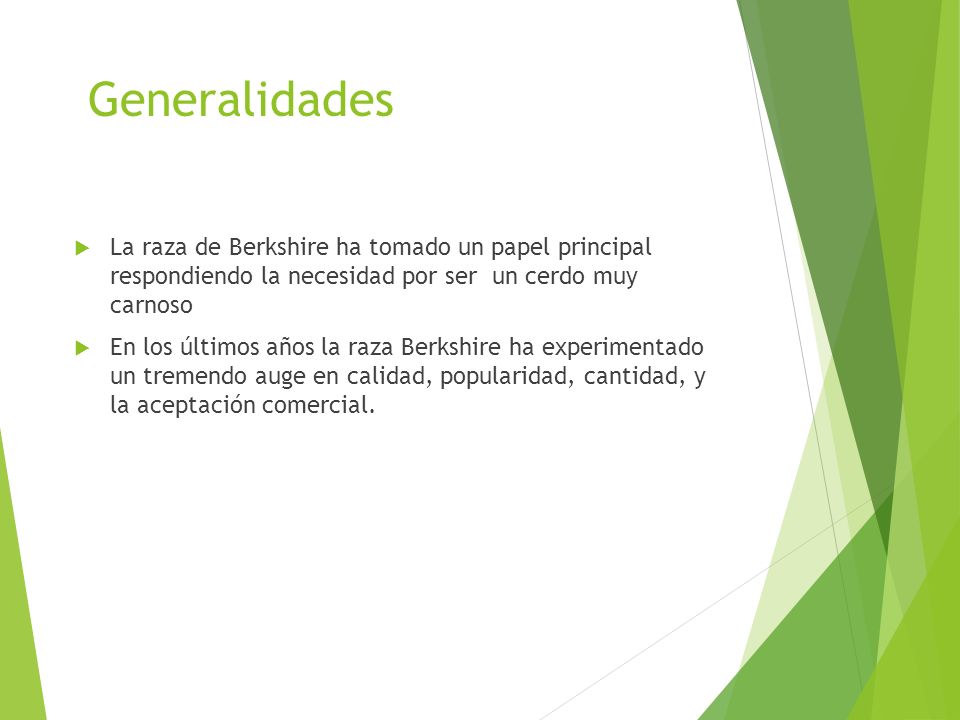 Generalidades

La raza de Berkshire ha tomado un papel principal respondiendo la necesidad por ser un cerdo muy carnoso

En los últimos años la raza Berkshire ha experimentado un tremendo auge en calidad, popularidad, cantidad, y la aceptación comercial.